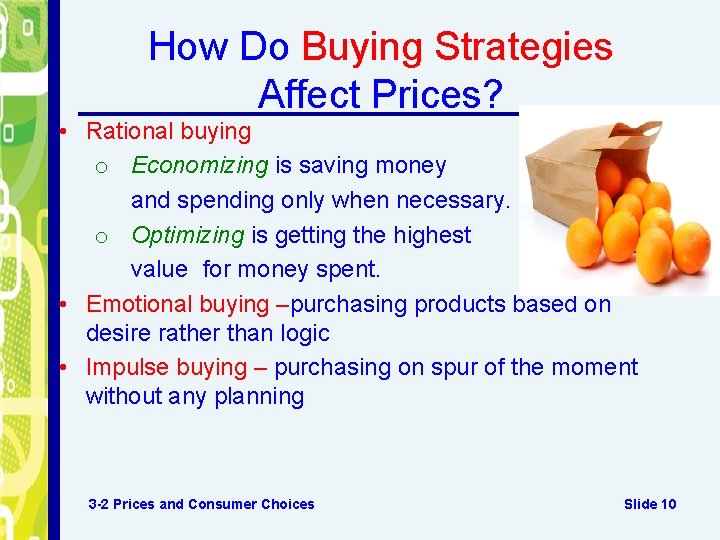 How Do Buying Strategies Affect Prices?

• Rational buying
o Economizing is saving money and spending only when necessary.
o Optimizing is getting the highest value for money spent.
• Emotional buying –purchasing products based on desire rather than logic
• Impulse buying – purchasing on spur of the moment without any planning

3-2 Prices and Consumer Choices

Slide 10